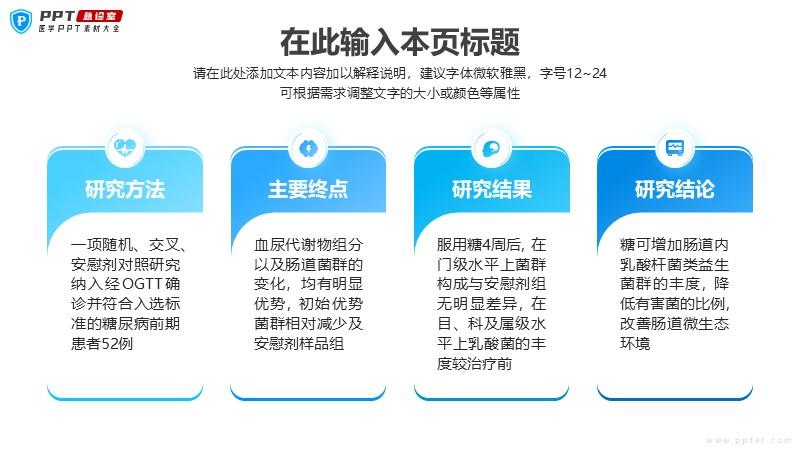 PPT 急诊室
医学PPT素材大全

在此输入本页标题

请在此处添加文本内容加以解释说明，建议字体微软雅黑，字号12~24
可根据需求调整文字的大小或颜色等属性

研究方法

一项随机、交叉、安慰剂对照研究纳入经OGTT确诊并符合入选标准的糖尿病前期患者52例

主要终点

血尿代谢物组分以及肠道菌群的变化，均有明显优势，初始优势菌群相对减少及安慰剂样品组

研究结果

服用糖4周后，在门级水平上菌群构成与安慰剂组无明显差异，在目、科及属级水平上乳酸菌的丰度较治疗前

研究结论

糖可增加肠道内乳酸杆菌类益生菌群的丰度，降低有害菌的比例，改善肠道微生态环境

www.ppter.com